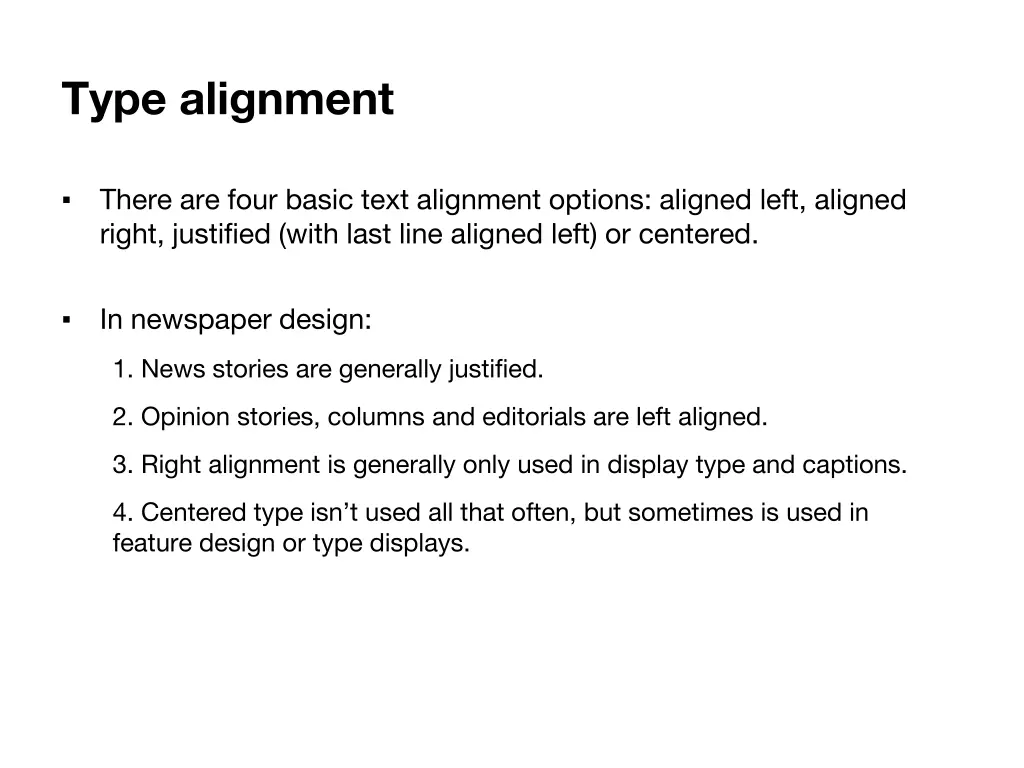 Type alignment

▪ There are four basic text alignment options: aligned left, aligned right, justified (with last line aligned left) or centered.

▪ In newspaper design:

1. News stories are generally justified.

2. Opinion stories, columns and editorials are left aligned.

3. Right alignment is generally only used in display type and captions.

4. Centered type isn’t used all that often, but sometimes is used in feature design or type displays.